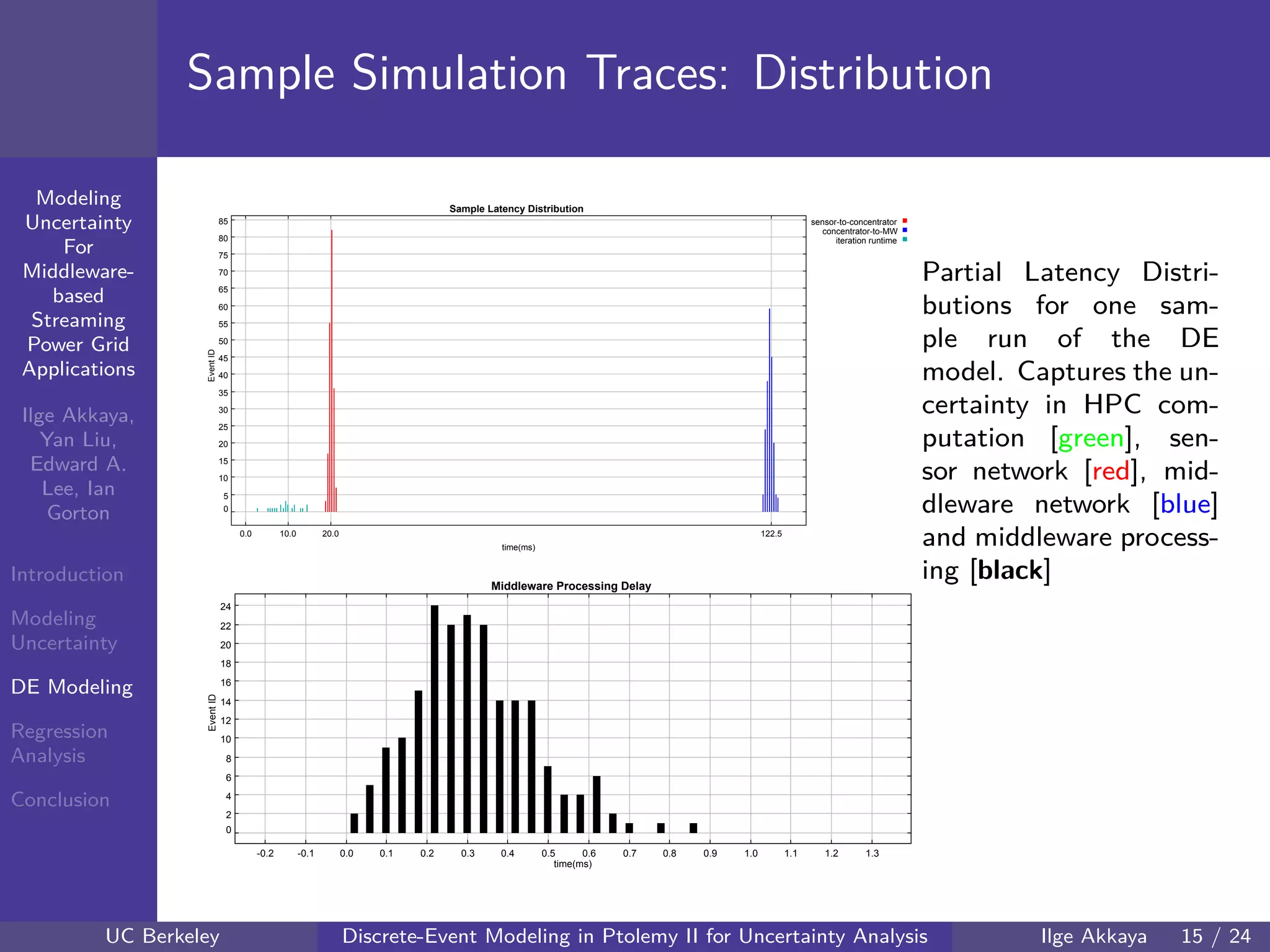 Sample Simulation Traces: Distribution

Modeling Uncertainty For Middleware-based Streaming Power Grid Applications

Ilge Akkaya, Yan Liu, Edward A. Lee, Ian Gorton

Introduction

Modeling Uncertainty

DE Modeling

Regression Analysis

Conclusion

Sample Latency Distribution

sensor-to-concentrator
concentrator-to-MW
iteration runtime

Event ID

85
80
75
70
65
60
55
50
45
40
35
30
25
20
15
10
5
0

0.0 10.0 20.0 122.5

time(ms)

Middleware Processing Delay

Event ID

24
22
20
18
16
14
12
10
8
6
4
2
0

-0.2 -0.1 0.0 0.1 0.2 0.3 0.4 0.5 0.6 0.7 0.8 0.9 1.0 1.1 1.2 1.3

time(ms)

Partial Latency Distributions for one sample run of the DE model. Captures the uncertainty in HPC computation [green], sensor network [red], middleware network [blue] and middleware processing [black]

UC Berkeley Discrete-Event Modeling in Ptolemy II for Uncertainty Analysis Ilge Akkaya 15 / 24